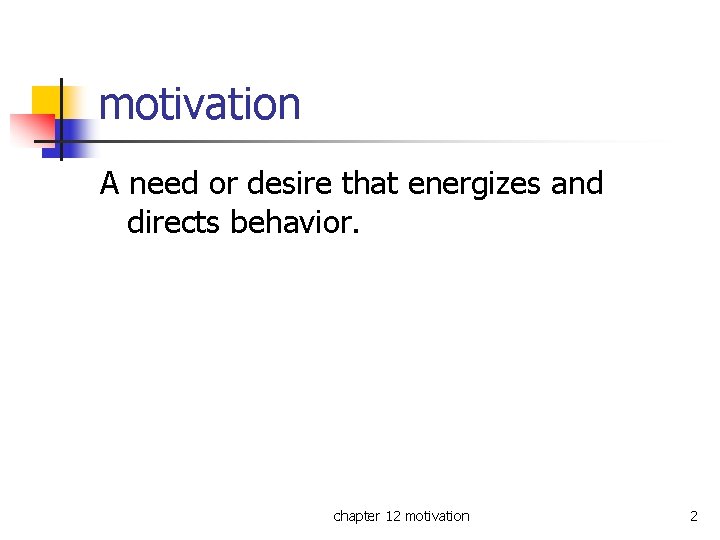 motivation

A need or desire that energizes and directs behavior.

chapter 12 motivation

2